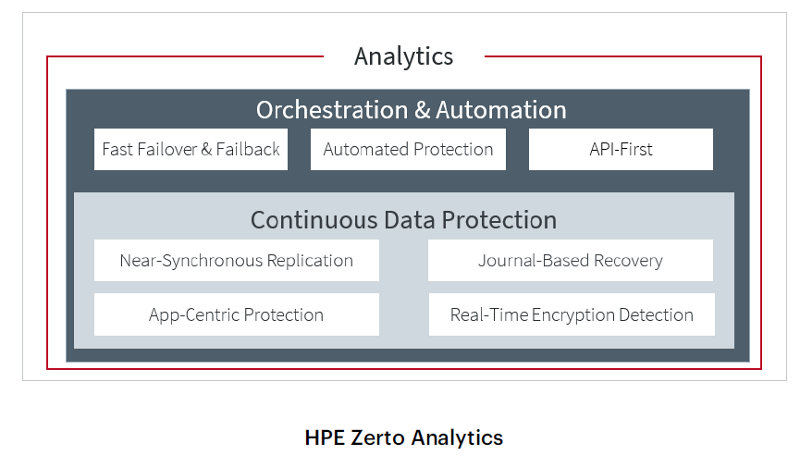 Analytics

Orchestration & Automation

Fast Failover & Failback

Automated Protection

API-First

Continuous Data Protection

Near-Synchronous Replication

Journal-Based Recovery

App-Centric Protection

Real-Time Encryption Detection

HPE Zerto Analytics